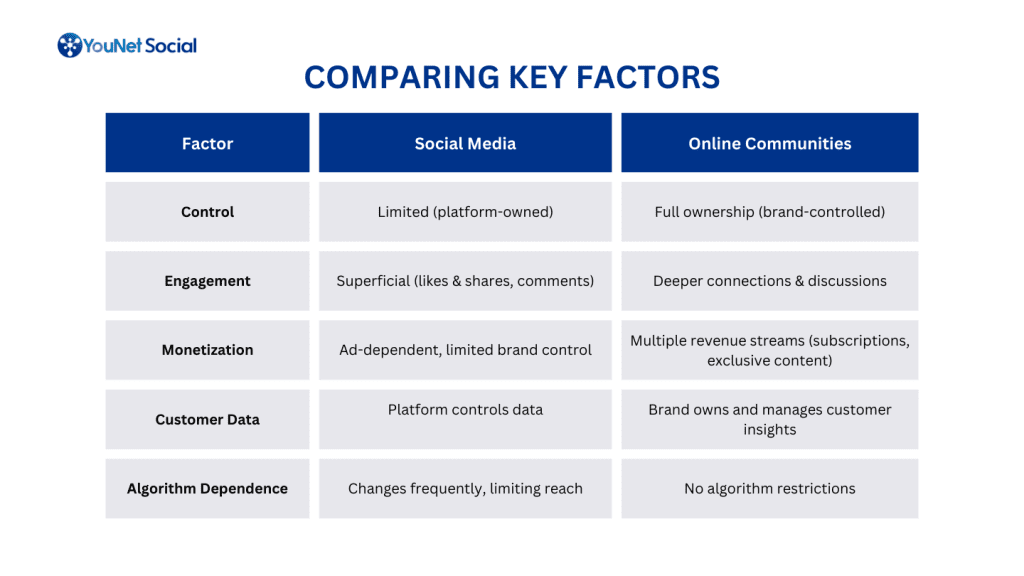 YouNet Social

COMPARING KEY FACTORS

| Factor | Social Media | Online Communities |
|---|---|---|
| Control | Limited (platform-owned) | Full ownership (brand-controlled) |
| Engagement | Superficial (likes & shares, comments) | Deeper connections & discussions |
| Monetization | Ad-dependent, limited brand control | Multiple revenue streams (subscriptions, exclusive content) |
| Customer Data | Platform controls data | Brand owns and manages customer insights |
| Algorithm Dependence | Changes frequently, limiting reach | No algorithm restrictions |